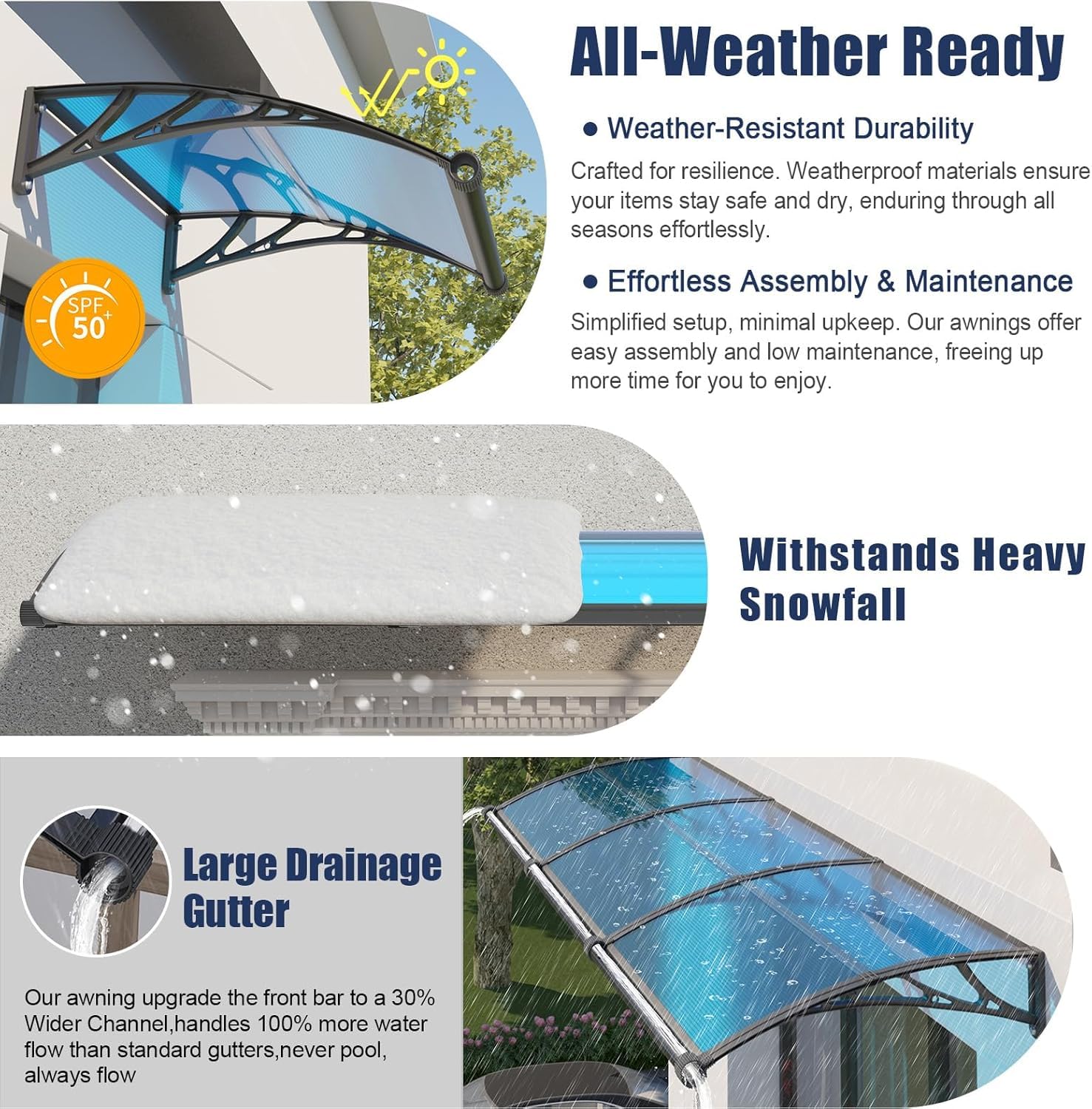 SPF 50+

All-Weather Ready

● Weather-Resistant Durability

Crafted for resilience. Weatherproof materials ensure your items stay safe and dry, enduring through all seasons effortlessly.

● Effortless Assembly & Maintenance

Simplified setup, minimal upkeep. Our awnings offer easy assembly and low maintenance, freeing up more time for you to enjoy.

Withstands Heavy Snowfall

Large Drainage Gutter

Our awning upgrade the front bar to a 30% Wider Channel,handles 100% more water flow than standard gutters,never pool, always flow